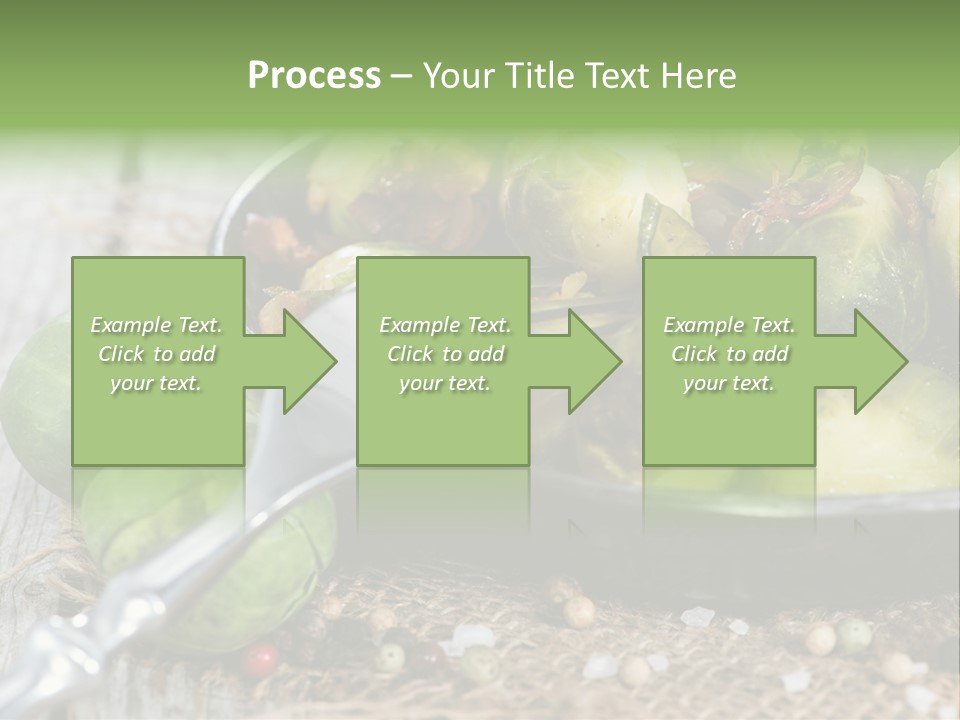 Process – Your Title Text Here

Example Text. Click to add your text.

Example Text. Click to add your text.

Example Text. Click to add your text.